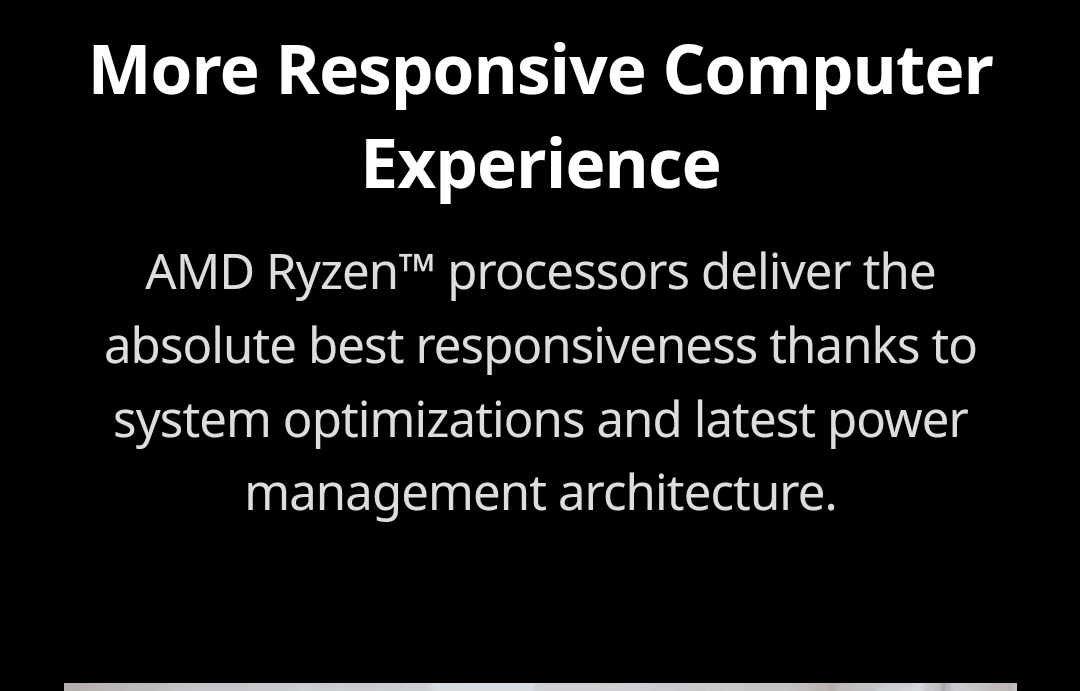 More Responsive Computer Experience

AMD Ryzen™ processors deliver the absolute best responsiveness thanks to system optimizations and latest power management architecture.